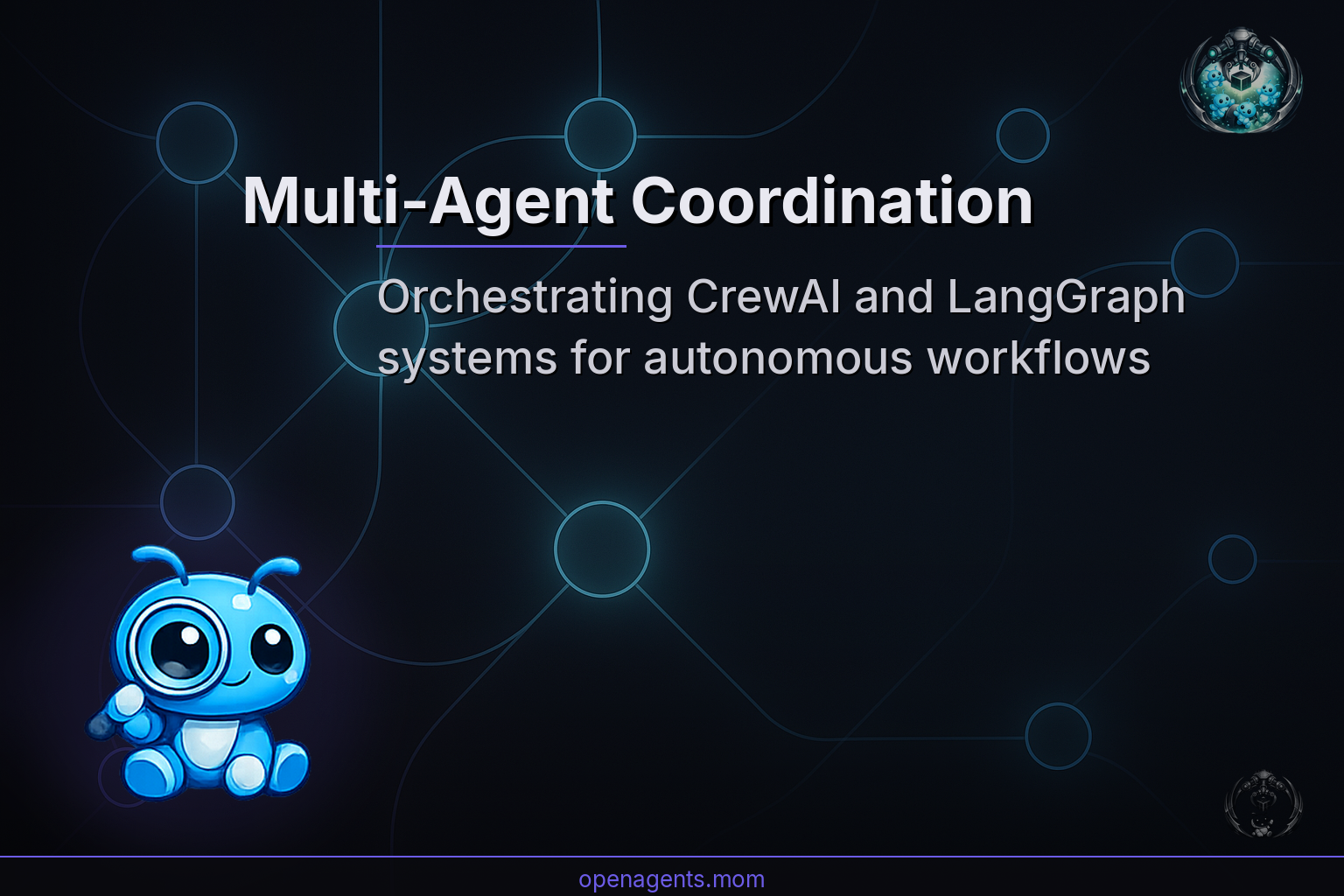 Multi-Agent Coordination

Orchestrating CrewAI and LangGraph systems for autonomous workflows

openagents.mom